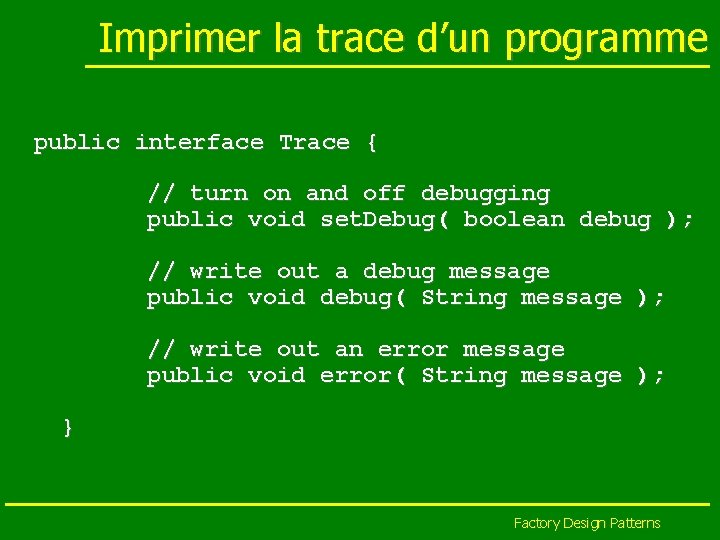 Imprimer la trace d’un programme

public interface Trace {

// turn on and off debugging
public void setDebug( boolean debug );

// write out a debug message
public void debug( String message );

// write out an error message
public void error( String message );

}

Factory Design Patterns